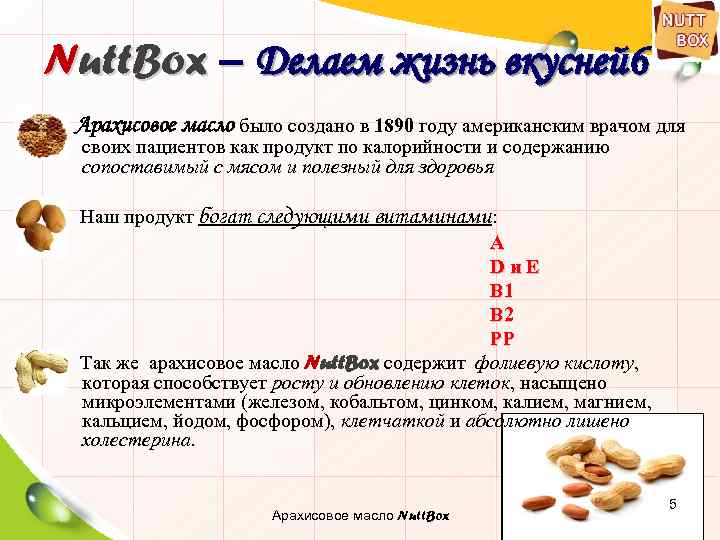 NUTT BOX

NuttBox – Делаем жизнь вкуснейб

Арахисовое масло было создано в 1890 году американским врачом для своих пациентов как продукт по калорийности и содержанию сопоставимый с мясом и полезный для здоровья

Наш продукт богат следующими витаминами:

A
D и E
B1
B2
PP

Так же арахисовое масло NuttBox содержит фолиевую кислоту, которая способствует росту и обновлению клеток, насыщено микроэлементами (железом, кобальтом, цинком, калием, магнием, кальцием, йодом, фосфором), клетчаткой и абсолютно лишено холестерина.

Арахисовое масло NuttBox

5